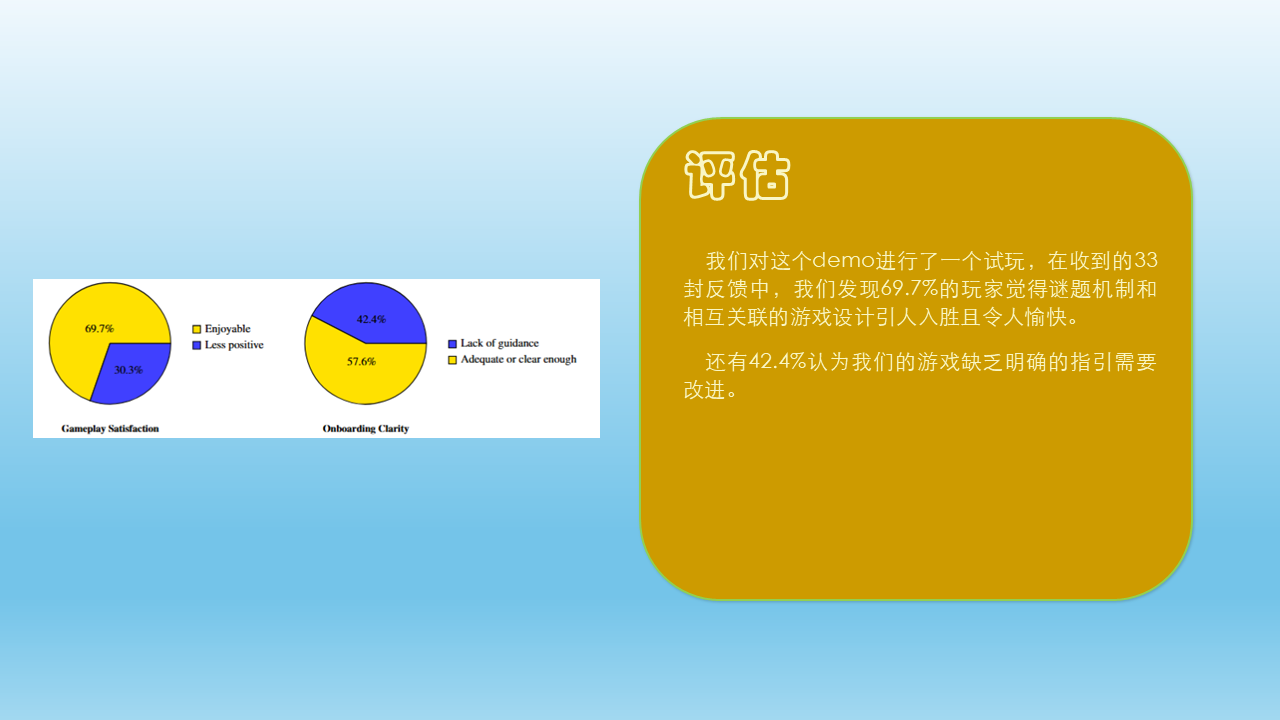 69.7%

30.3%

Enjoyable

Less positive

Gameplay Satisfaction

42.4%

57.6%

Lack of guidance

Adequate or clear enough

Onboarding Clarity

评估

我们对这个demo进行了一个试玩，在收到的33封反馈中，我们发现69.7%的玩家觉得谜题机制和相互关联的游戏设计引人入胜且令人愉快。

还有42.4%认为我们的游戏缺乏明确的指引需要改进。